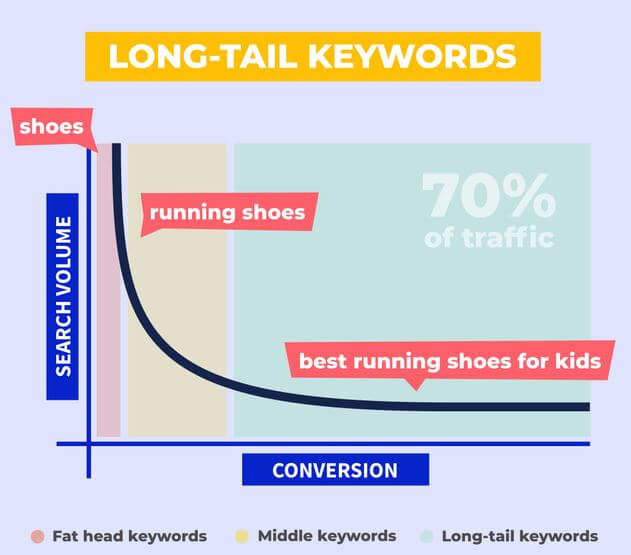 LONG-TAIL KEYWORDS

shoes

SEARCH VOLUME

running shoes

70%
of traffic

best running shoes for kids

CONVERSION

Fat head keywords
Middle keywords
Long-tail keywords